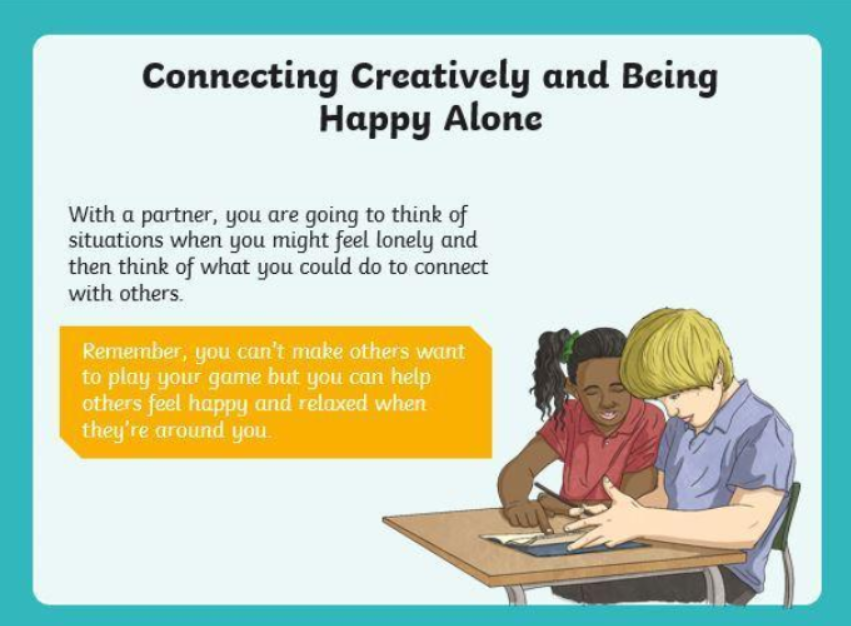 Connecting Creatively and Being Happy Alone

With a partner, you are going to think of situations when you might feel lonely and then think of what you could do to connect with others.

Remember, you can't make others want to play your game but you can help others feel happy and relaxed when they're around you.